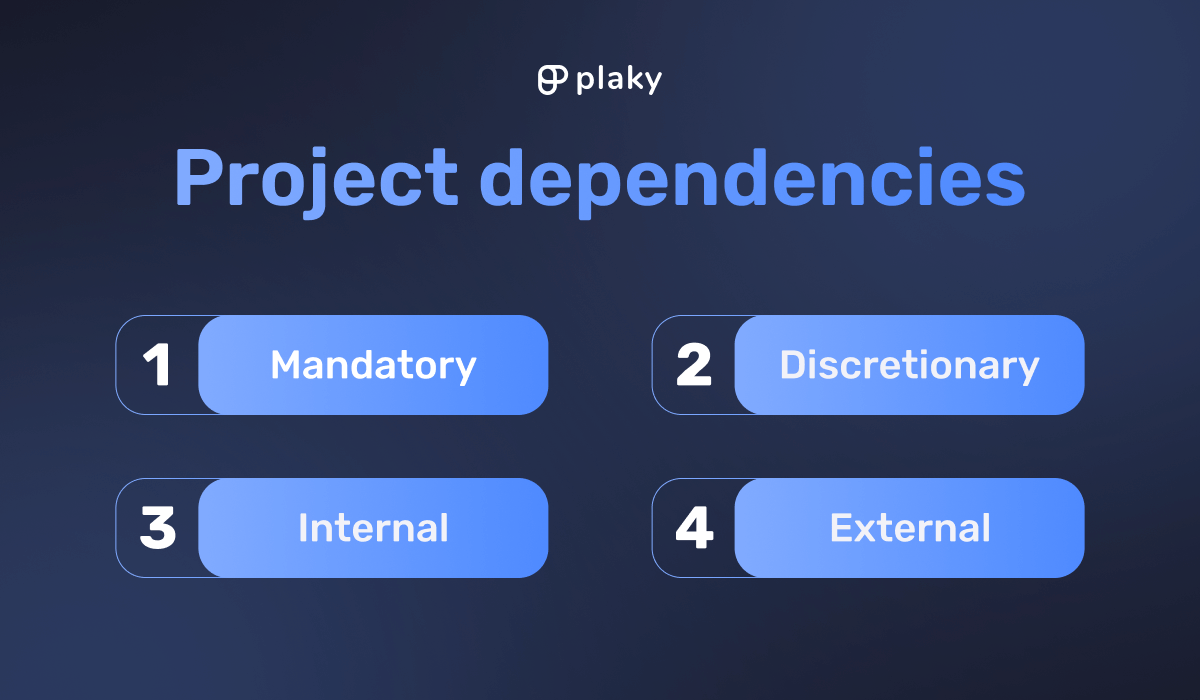 plaky

Project dependencies

1 Mandatory

2 Discretionary

3 Internal

4 External